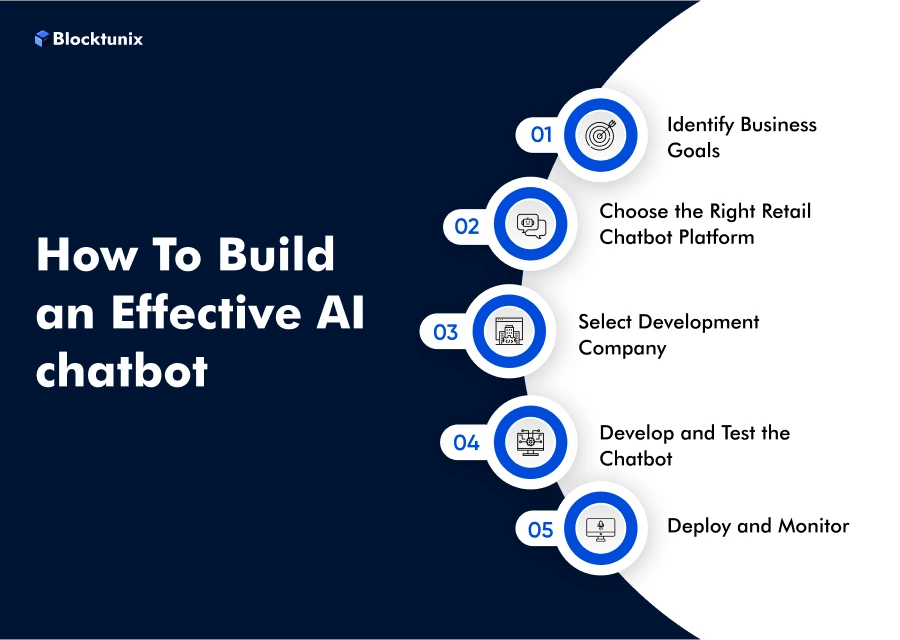 Blocktunix

How To Build an Effective AI chatbot

01 Identify Business Goals

02 Choose the Right Retail Chatbot Platform

03 Select Development Company

04 Develop and Test the Chatbot

05 Deploy and Monitor